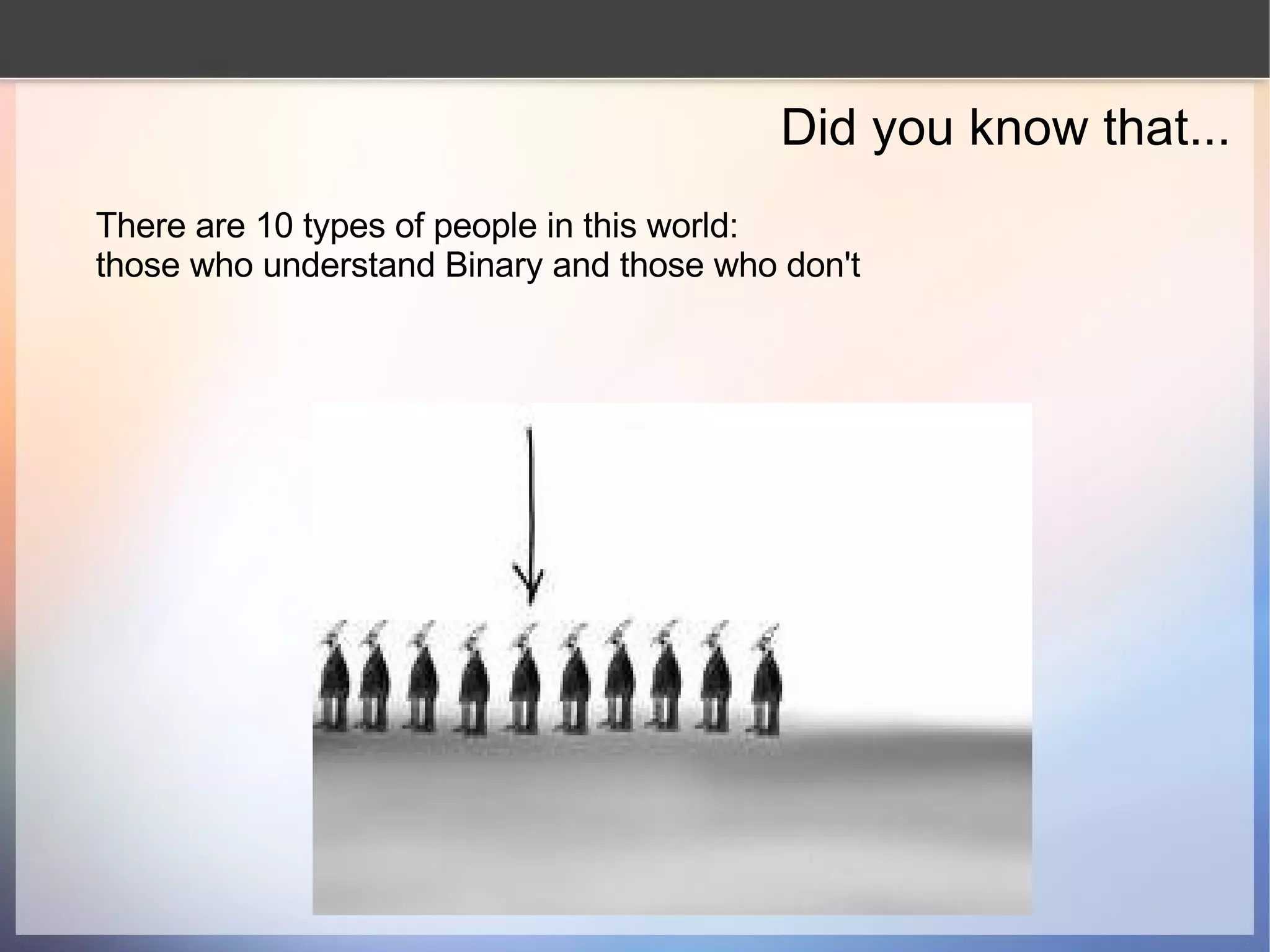 Did you know that...

There are 10 types of people in this world:
those who understand Binary and those who don't